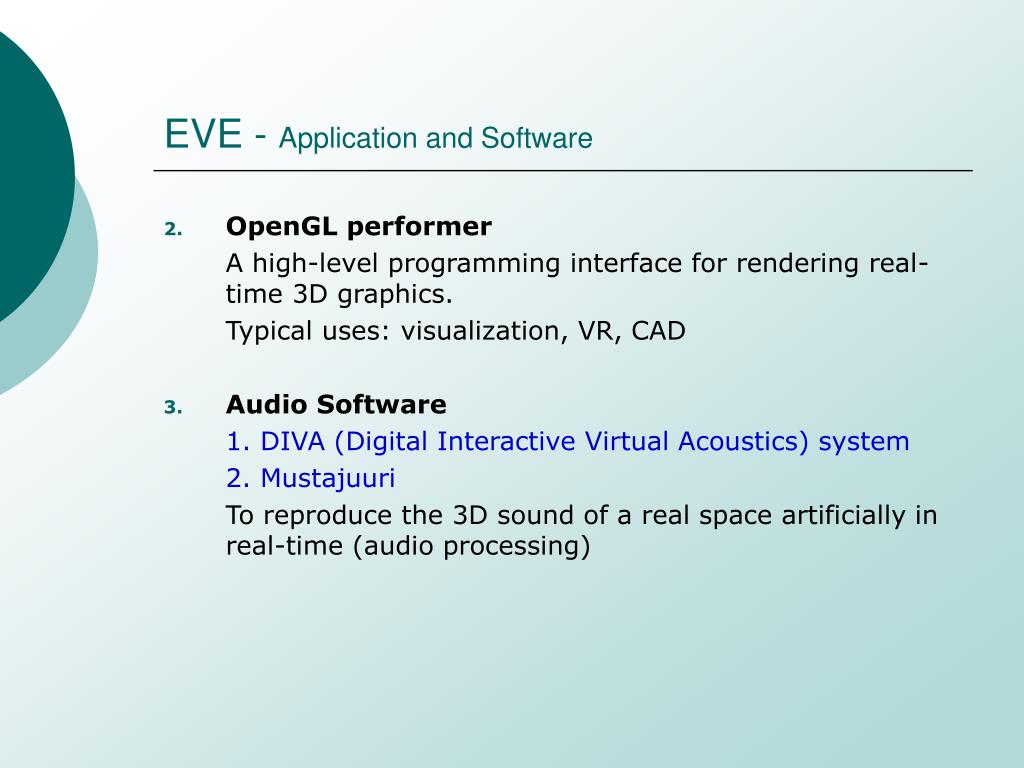 EVE - Application and Software

2. OpenGL performer

A high-level programming interface for rendering real-time 3D graphics.

Typical uses: visualization, VR, CAD

3. Audio Software

1. DIVA (Digital Interactive Virtual Acoustics) system

2. Mustajuuri

To reproduce the 3D sound of a real space artificially in real-time (audio processing)